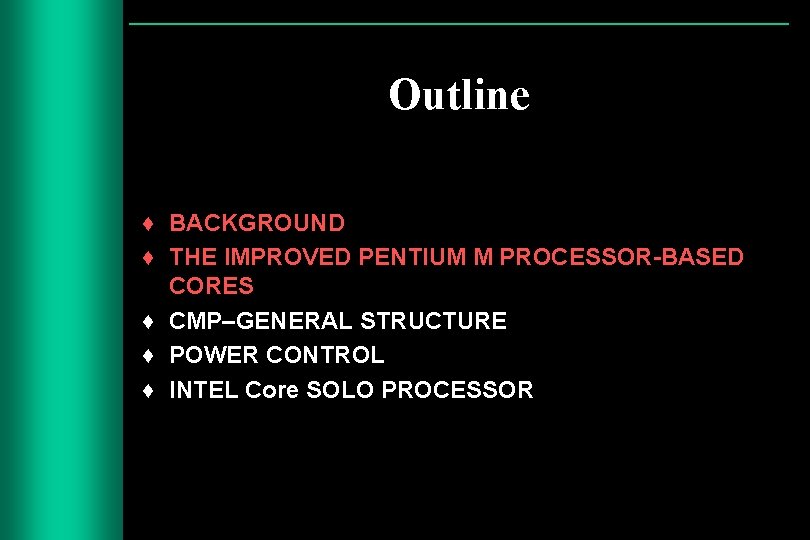 Outline

♦ BACKGROUND
♦ THE IMPROVED PENTIUM M PROCESSOR-BASED CORES
♦ CMP–GENERAL STRUCTURE
♦ POWER CONTROL
♦ INTEL Core SOLO PROCESSOR